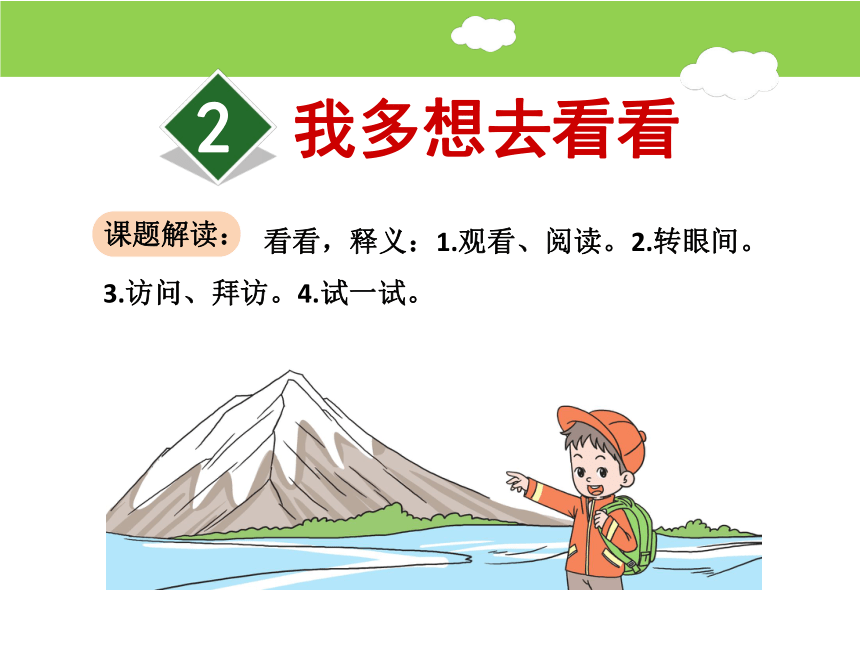 2 我多想去看看

课题解读： 看看，释义：1.观看、阅读。2.转眼间。3.访问、拜访。4.试一试。